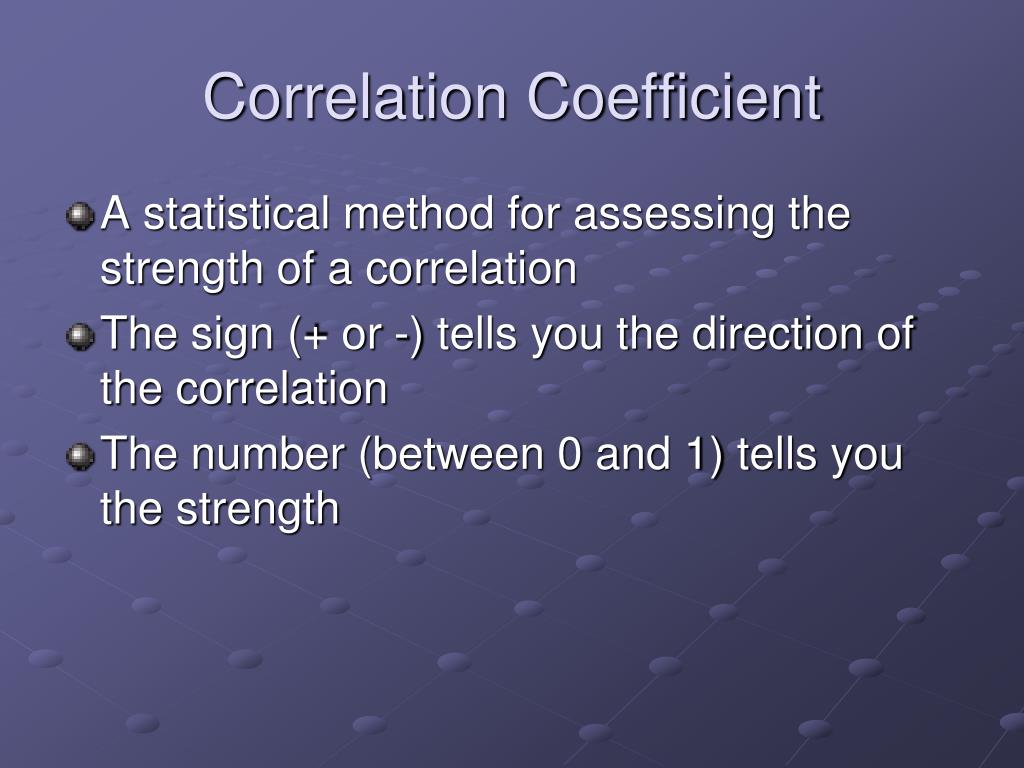 Correlation Coefficient

A statistical method for assessing the strength of a correlation

The sign (+ or -) tells you the direction of the correlation

The number (between 0 and 1) tells you the strength